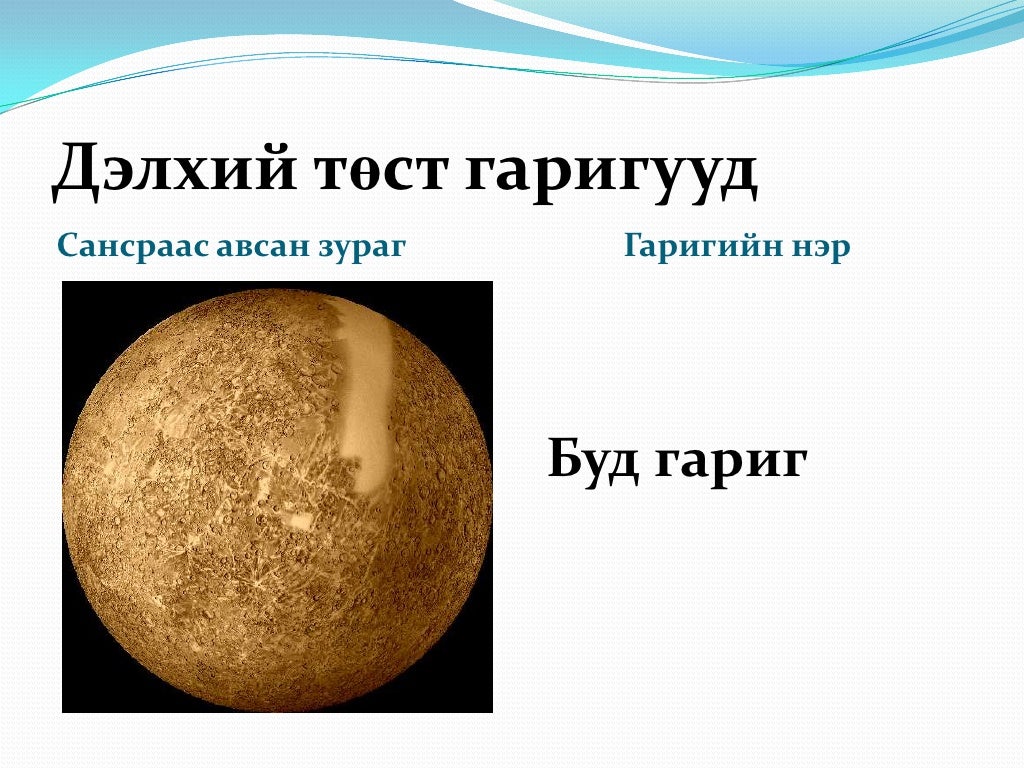 Дэлхий төст гаригууд

Сансраас авсан зураг

Гаригийн нэр

Буд гариг